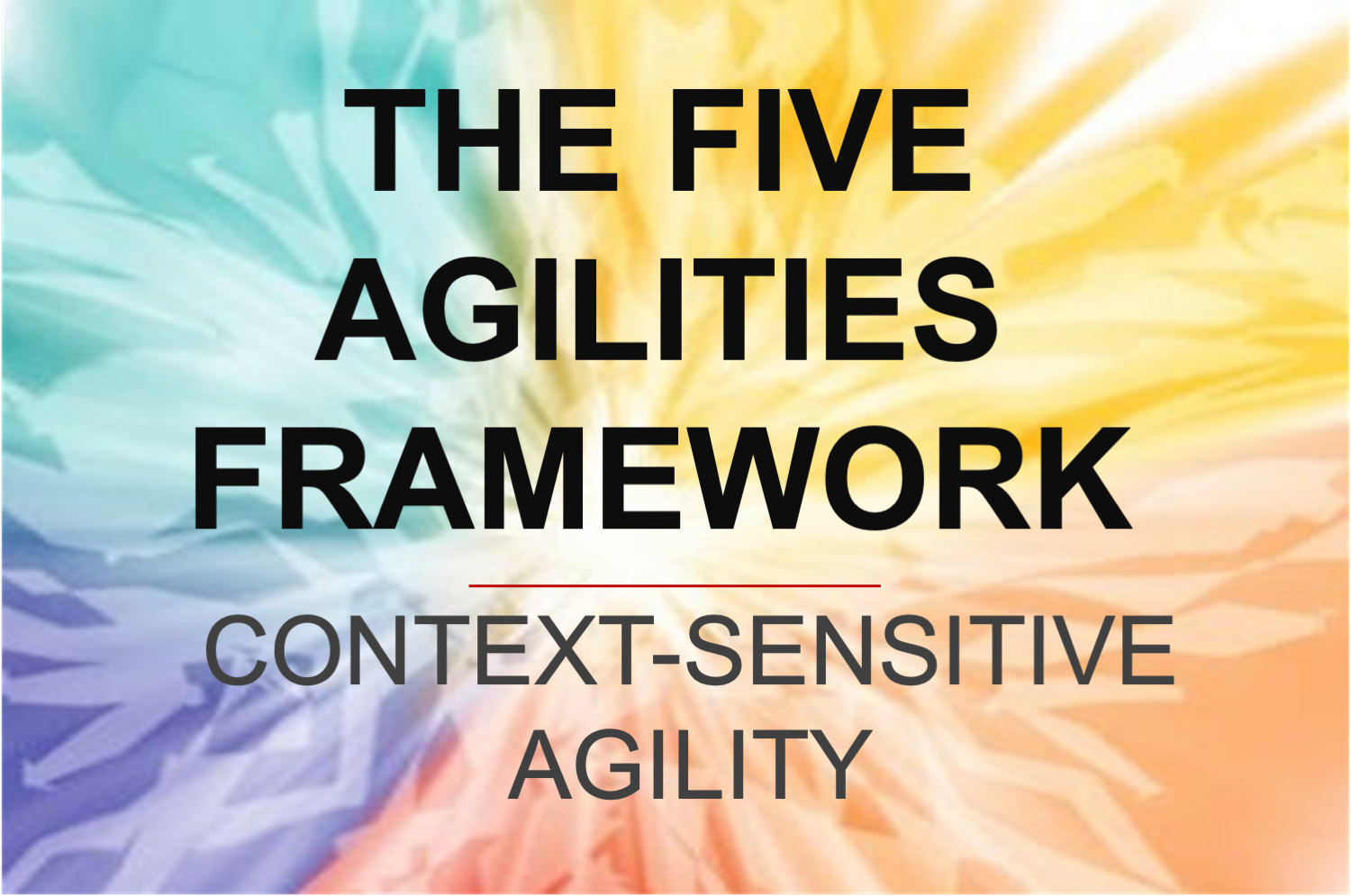 THE FIVE AGILITIES FRAMEWORK

CONTEXT-SENSITIVE AGILITY